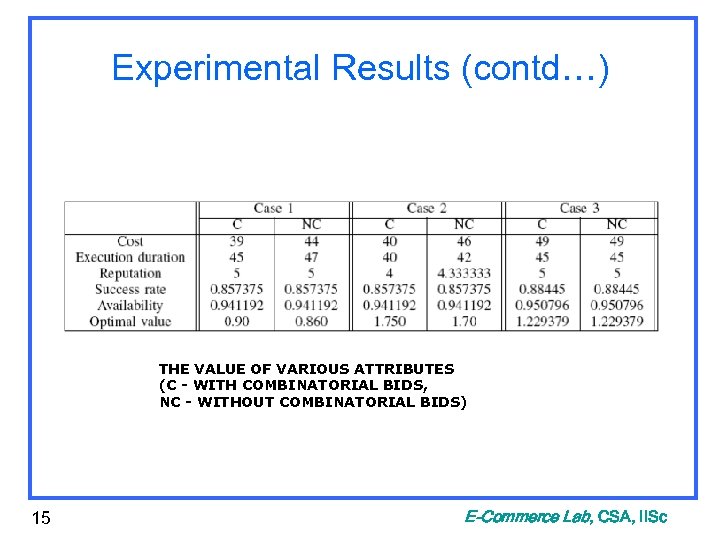 Experimental Results (contd…)

| | Case 1 | | Case 2 | | Case 3 | |
|---|---|---|---|---|---|---|
| | C | NC | C | NC | C | NC |
| Cost | 39 | 44 | 40 | 46 | 49 | 49 |
| Execution duration | 45 | 47 | 40 | 42 | 45 | 45 |
| Reputation | 5 | 5 | 4 | 4.333333 | 5 | 5 |
| Success rate | 0.857375 | 0.857375 | 0.857375 | 0.857375 | 0.88445 | 0.88445 |
| Availability | 0.941192 | 0.941192 | 0.941192 | 0.941192 | 0.950796 | 0.950796 |
| Optimal value | 0.90 | 0.860 | 1.750 | 1.70 | 1.229379 | 1.229379 |

THE VALUE OF VARIOUS ATTRIBUTES
(C - WITH COMBINATORIAL BIDS,
NC - WITHOUT COMBINATORIAL BIDS)

15

E-Commerce Lab, CSA, IISc